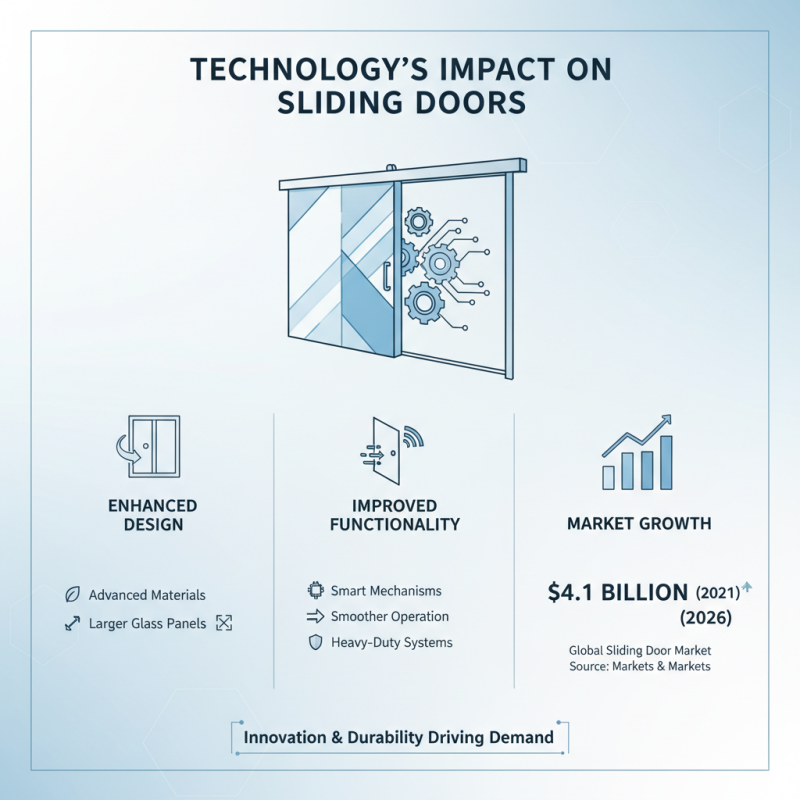 TECHNOLOGY'S IMPACT ON SLIDING DOORS

ENHANCED DESIGN

Advanced Materials
Larger Glass Panels

IMPROVED FUNCTIONALITY

Smart Mechanisms
Smoother Operation
Heavy-Duty Systems

MARKET GROWTH

$4.1 BILLION (2021)
(2026)

Global Sliding Door Market
Source: Markets & Markets

Innovation & Durability Driving Demand